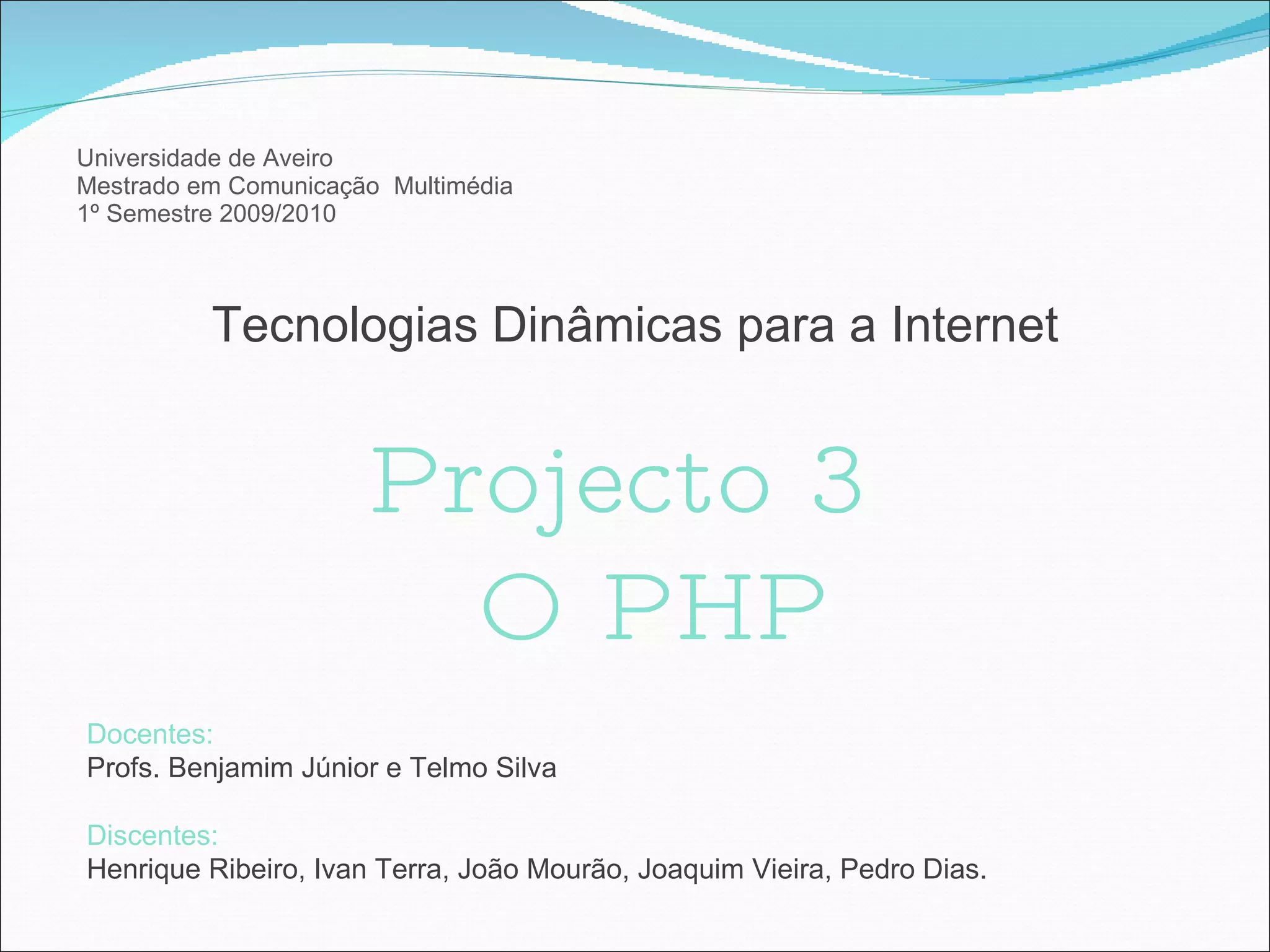 Universidade de Aveiro
Mestrado em Comunicação  Multimédia
1º Semestre 2009/2010

Tecnologias Dinâmicas para a Internet

Projecto 3
O PHP

Docentes:
Profs. Benjamim Júnior e Telmo Silva

Discentes:
Henrique Ribeiro, Ivan Terra, João Mourão, Joaquim Vieira, Pedro Dias.